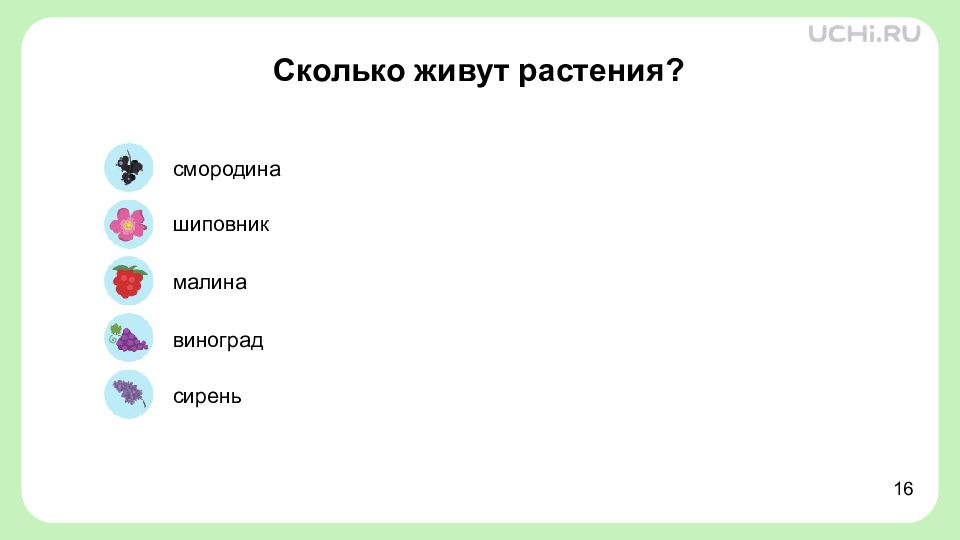 UCHi.RU

Сколько живут растения?

смородина

шиповник

малина

виноград

сирень

16